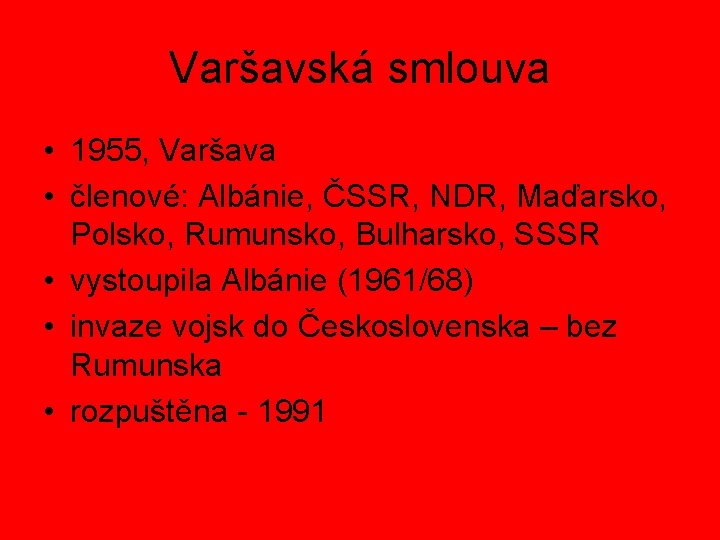 Varšavská smlouva

• 1955, Varšava
• členové: Albánie, ČSSR, NDR, Maďarsko, Polsko, Rumunsko, Bulharsko, SSSR
• vystoupila Albánie (1961/68)
• invaze vojsk do Československa – bez Rumunska
• rozpuštěna - 1991